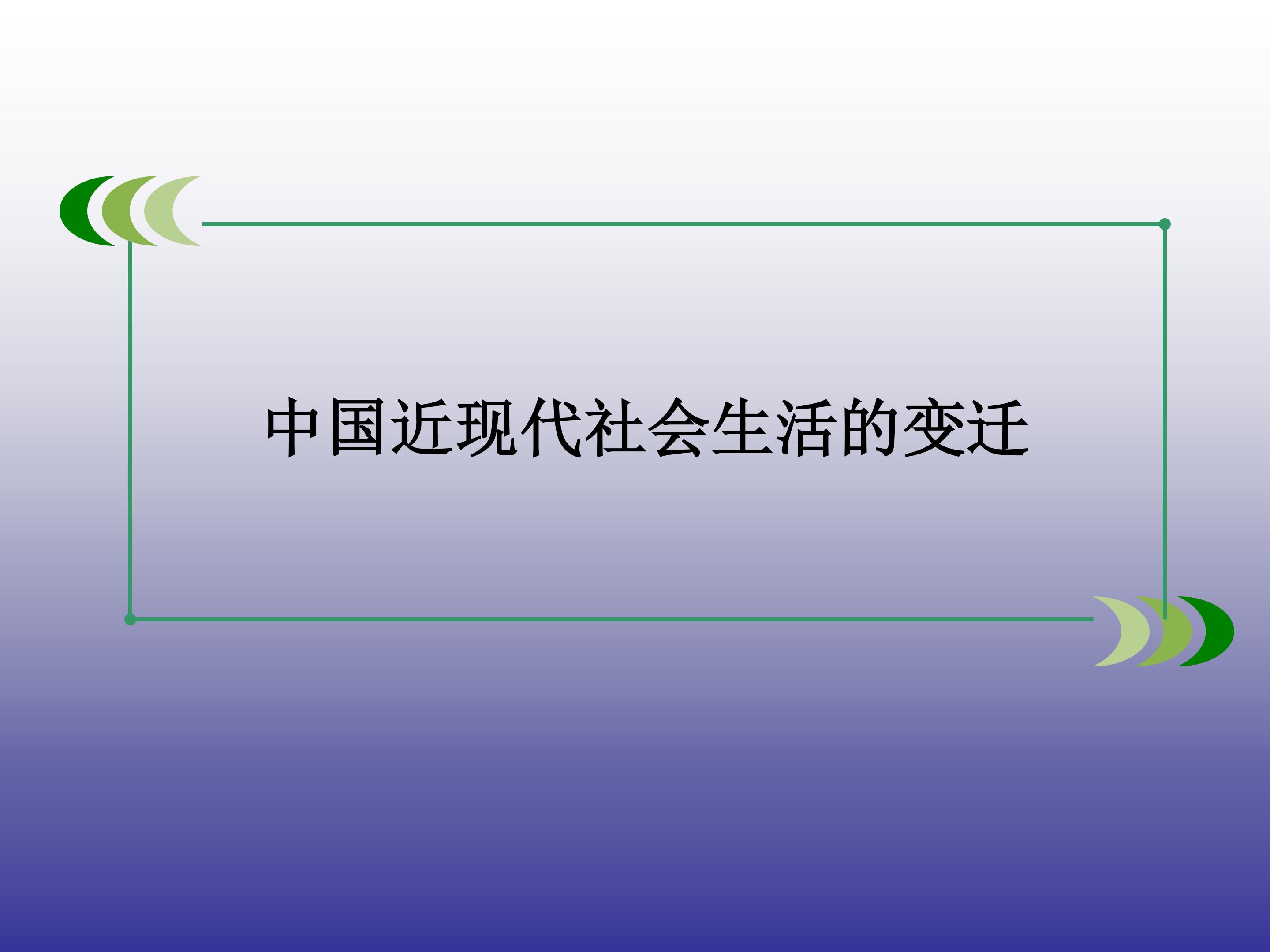 中国近现代社会生活的变迁